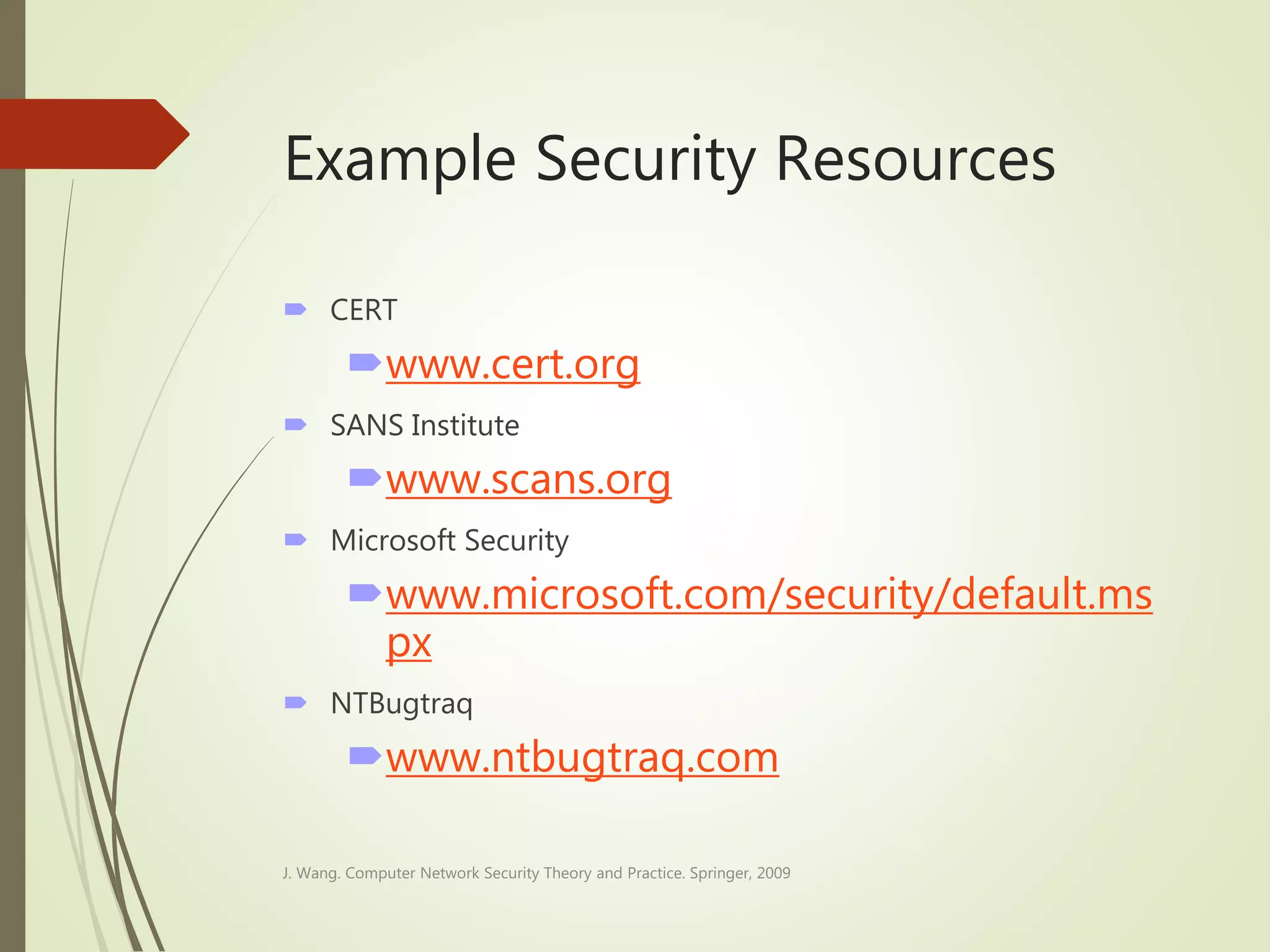 Example Security Resources

CERT

www.cert.org

SANS Institute

www.scans.org

Microsoft Security

www.microsoft.com/security/default.mspx

NTBugtraq

www.ntbugtraq.com

J. Wang. Computer Network Security Theory and Practice. Springer, 2009